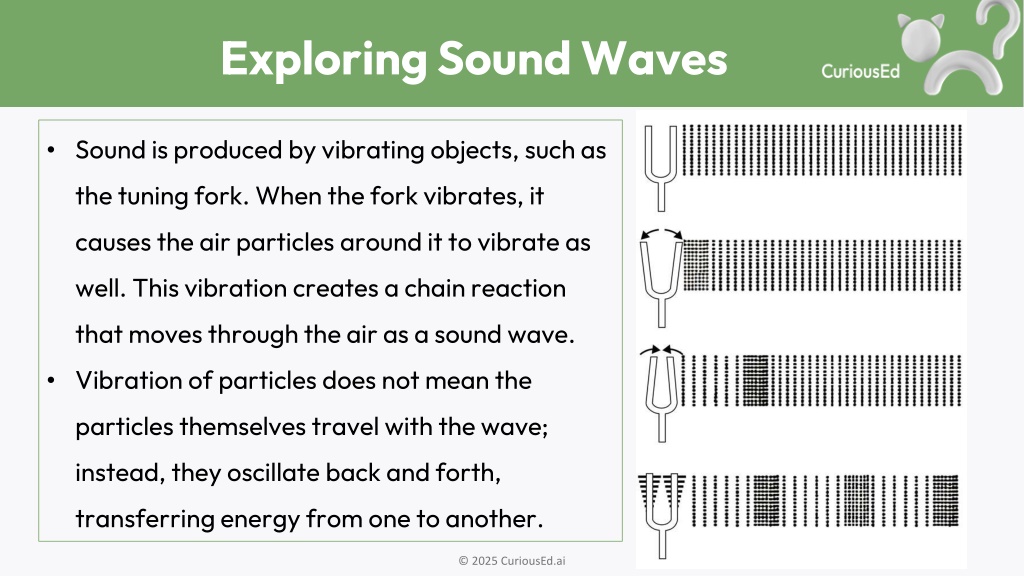 Exploring Sound Waves

CuriousEd

• Sound is produced by vibrating objects, such as the tuning fork. When the fork vibrates, it causes the air particles around it to vibrate as well. This vibration creates a chain reaction that moves through the air as a sound wave.
• Vibration of particles does not mean the particles themselves travel with the wave; instead, they oscillate back and forth, transferring energy from one to another.

© 2025 CuriousEd.ai